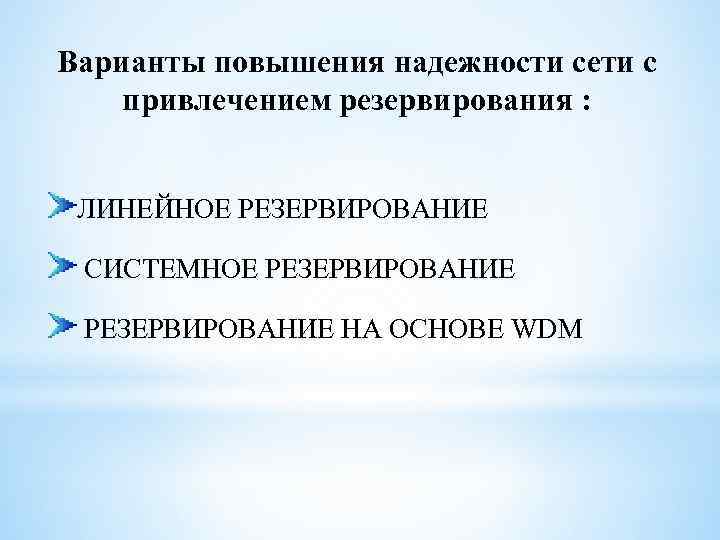 Варианты повышения надежности сети с привлечением резервирования :

ЛИНЕЙНОЕ РЕЗЕРВИРОВАНИЕ

СИСТЕМНОЕ РЕЗЕРВИРОВАНИЕ

РЕЗЕРВИРОВАНИЕ НА ОСНОВЕ WDM